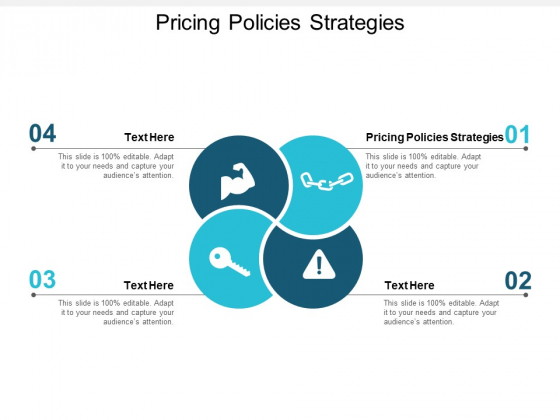 Pricing Policies Strategies

04

Text Here

This slide is 100% editable. Adapt it to your needs and capture your audience's attention.

Pricing Policies Strategies

01

This slide is 100% editable. Adapt it to your needs and capture your audience's attention.

03

Text Here

This slide is 100% editable. Adapt it to your needs and capture your audience's attention.

Text Here

02

This slide is 100% editable. Adapt it to your needs and capture your audience's attention.